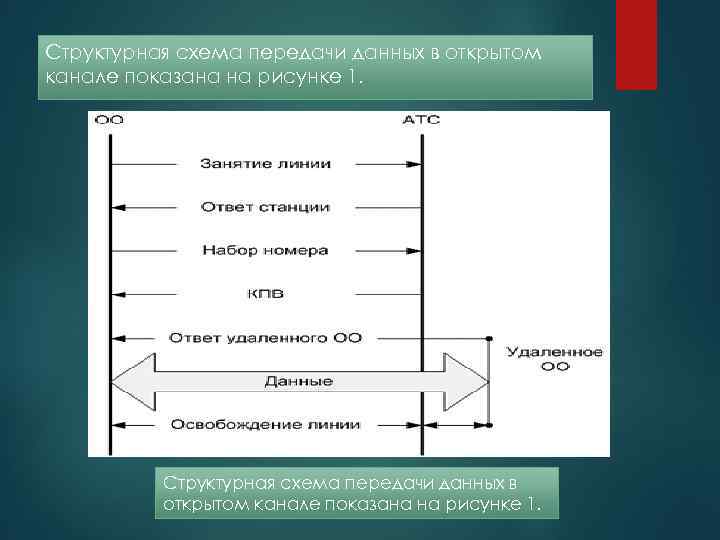 Структурная схема передачи данных в открытом канале показана на рисунке 1.

ОО

АТС

Занятие линии

Ответ станции

Набор номера

КПВ

Ответ удаленного ОО

Удаленное ОО

Данные

Освобождение линии

Структурная схема передачи данных в открытом канале показана на рисунке 1.